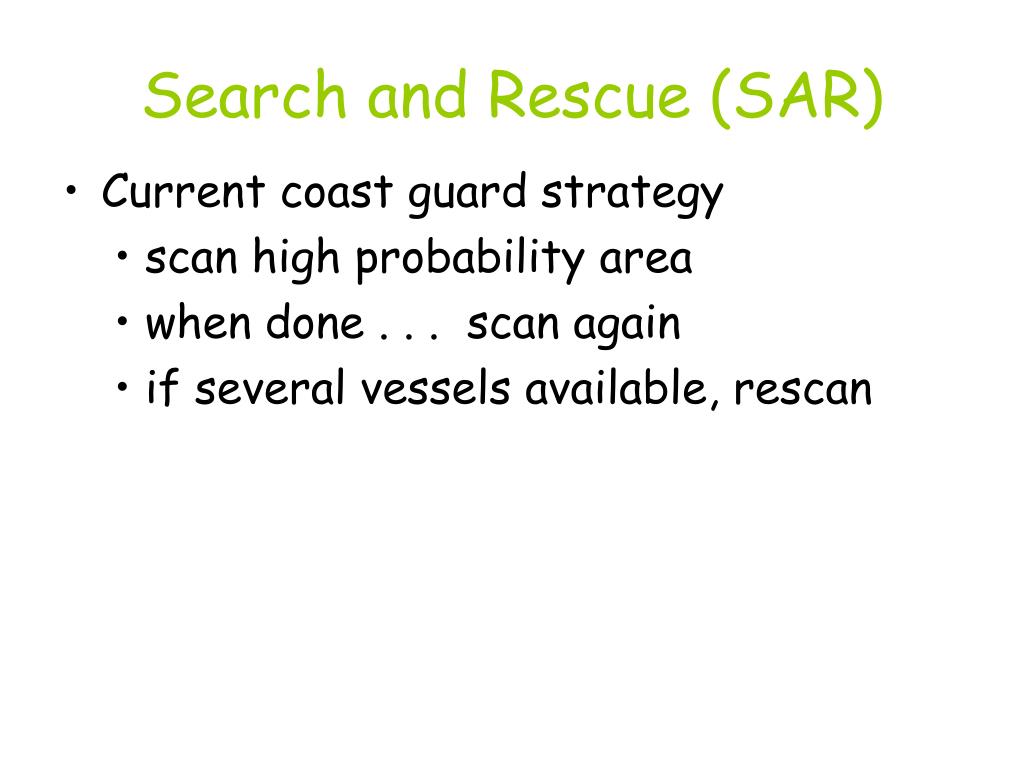 Search and Rescue (SAR)

• Current coast guard strategy
  • scan high probability area
  • when done . . . scan again
  • if several vessels available, rescan